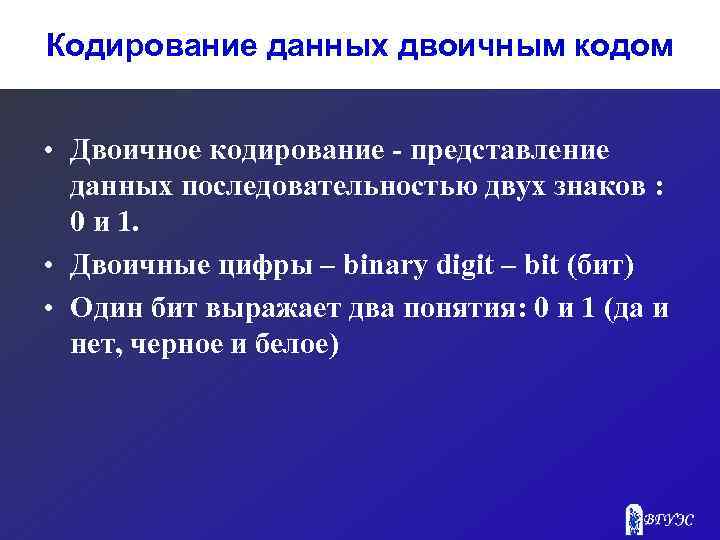 Кодирование данных двоичным кодом

• Двоичное кодирование - представление данных последовательностью двух знаков : 0 и 1.
• Двоичные цифры – binary digit – bit (бит)
• Один бит выражает два понятия: 0 и 1 (да и нет, черное и белое)

ВГУЭС